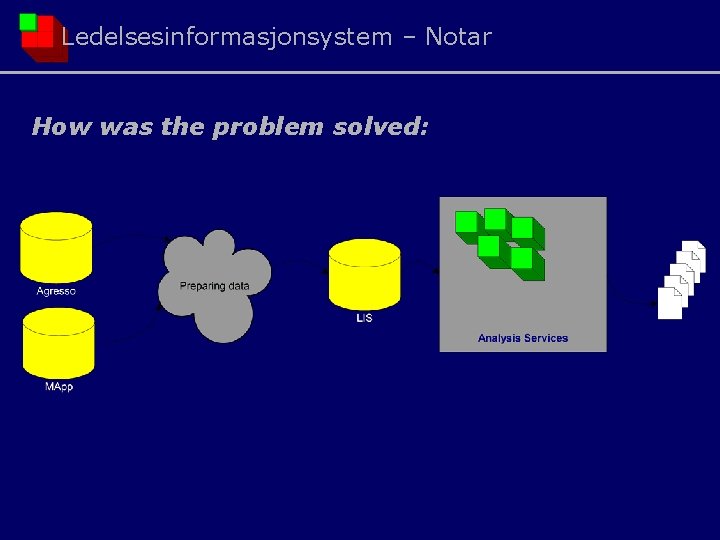 Ledelsesinformasjonsystem – Notar

How was the problem solved:

Agresso

MApp

Preparing data

LIS

Analysis Services